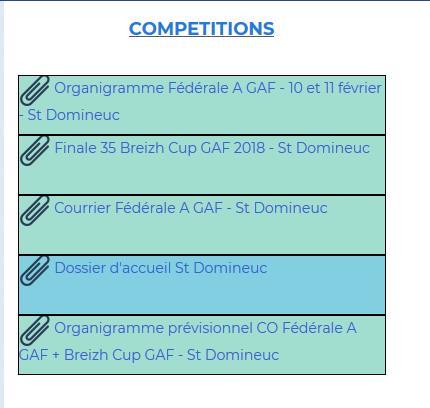 COMPETITIONS

Organigramme Fédérale A GAF - 10 et 11 février - St Domineuc

Finale 35 Breizh Cup GAF 2018 - St Domineuc

Courrier Fédérale A GAF - St Domineuc

Dossier d'accueil St Domineuc

Organigramme prévisionnel CO Fédérale A GAF + Breizh Cup GAF - St Domineuc